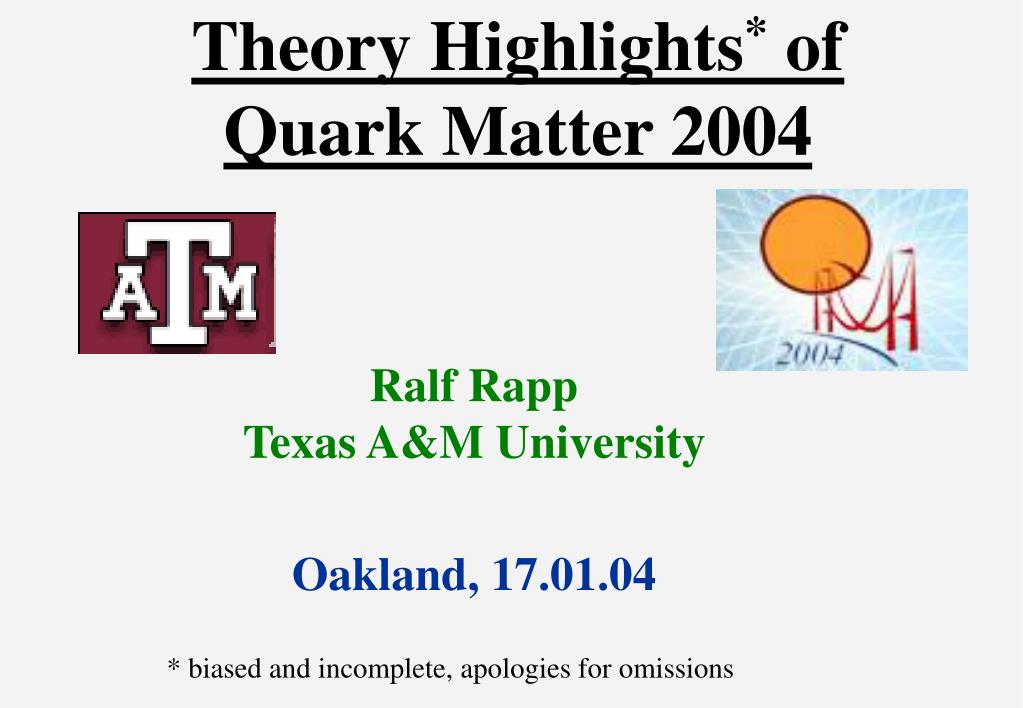 Theory Highlights* of Quark Matter 2004

ATM

2004

Ralf Rapp
Texas A&M University

Oakland, 17.01.04

* biased and incomplete, apologies for omissions